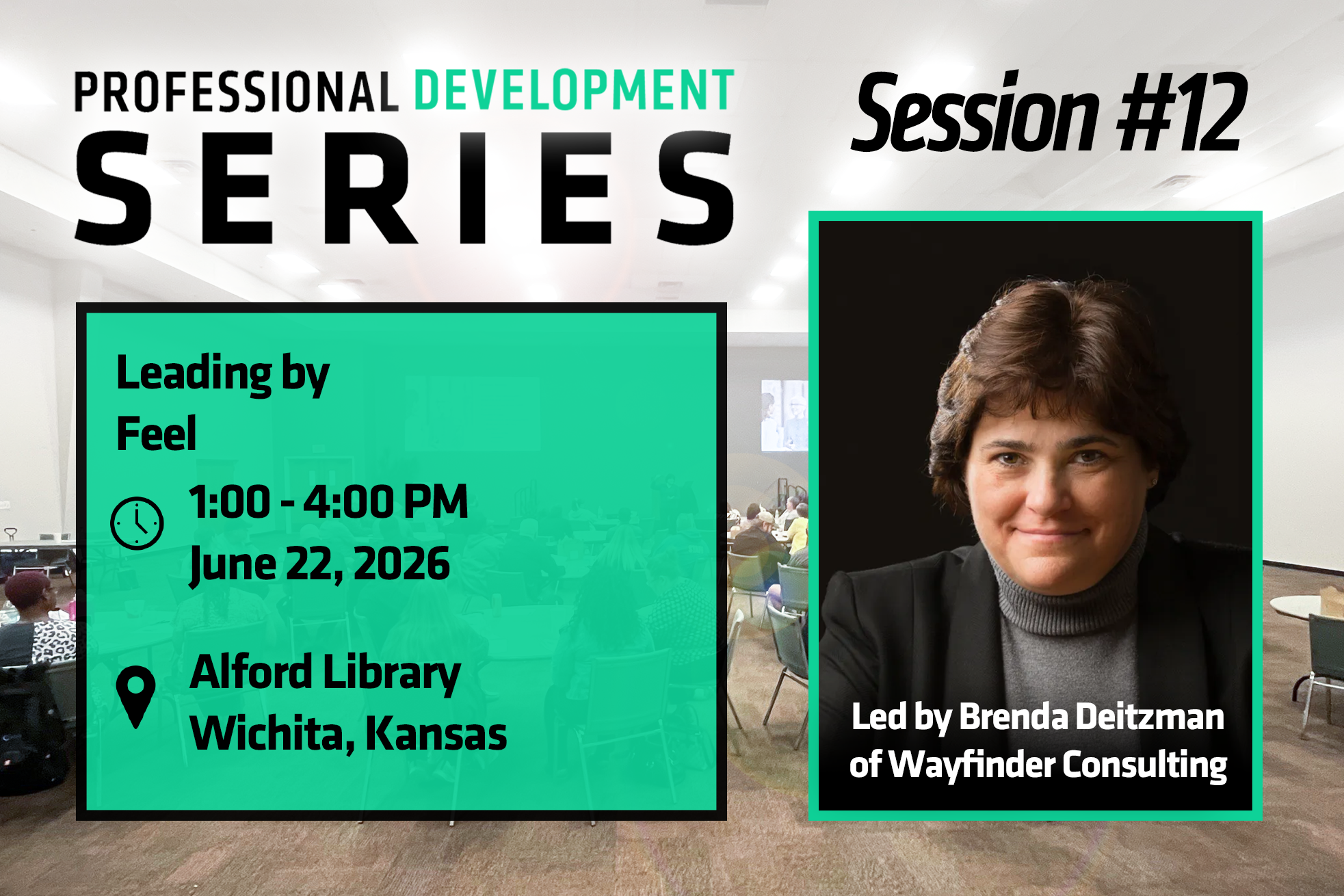 PROFESSIONAL DEVELOPMENT SERIES

Session #12

Leading by Feel

1:00 - 4:00 PM
June 22, 2026

Alford Library
Wichita, Kansas

Led by Brenda Deitzman of Wayfinder Consulting